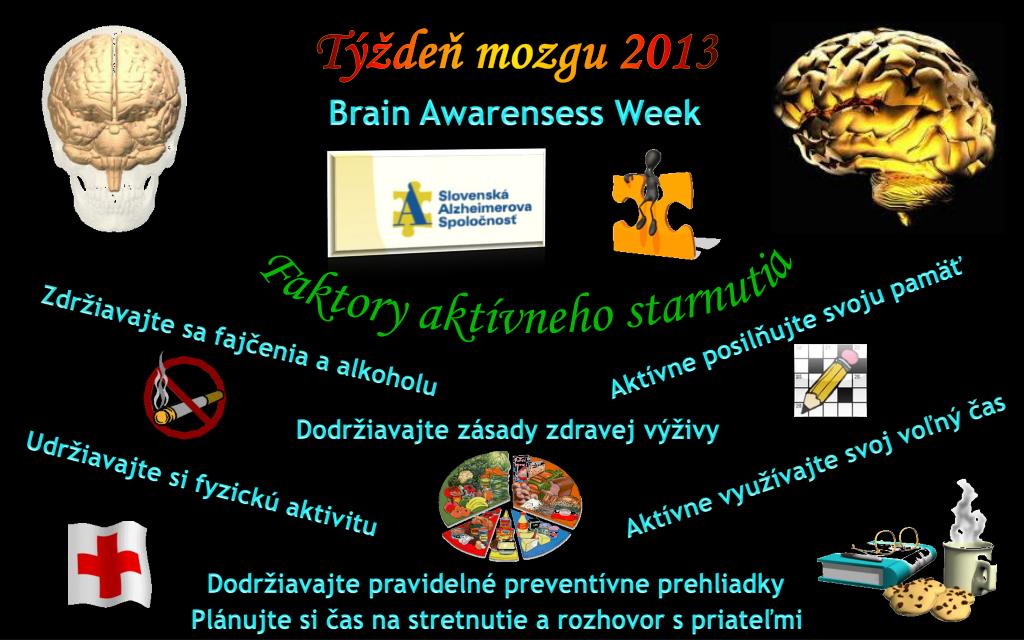 Týždeň mozgu 2013

Brain Awarensess Week

Slovenská Alzheimerova Spoločnosť

Faktory aktívneho starnutia

Zdržiavajte sa fajčenia a alkoholu

Aktívne posilňujte svoju pamäť

Dodržiavajte zásady zdravej výživy

Udržiavajte si fyzickú aktivitu

Aktívne využívajte svoj voľný čas

Dodržiavajte pravidelné preventívne prehliadky

Plánujte si čas na stretnutie a rozhovor s priateľmi